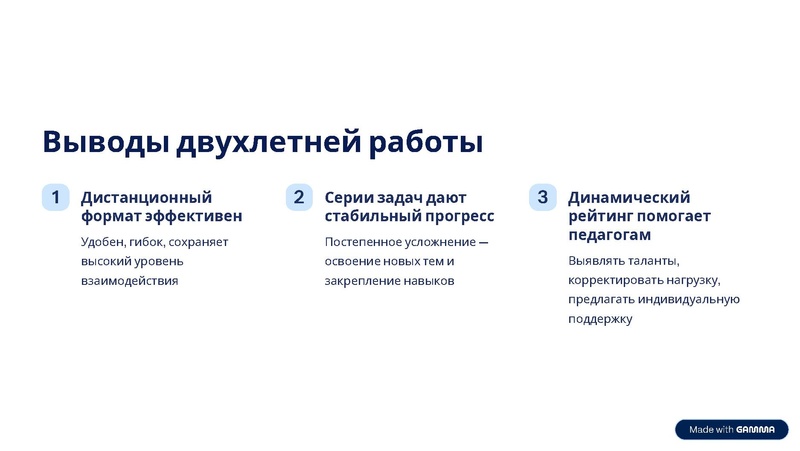 Выводы двухлетней работы

1

Дистанционный формат эффективен

Удобен, гибок, сохраняет высокий уровень взаимодействия

2

Серии задач дают стабильный прогресс

Постепенное усложнение — освоение новых тем и закрепление навыков

3

Динамический рейтинг помогает педагогам

Выявлять таланты, корректировать нагрузку, предлагать индивидуальную поддержку

Made with GAMMA